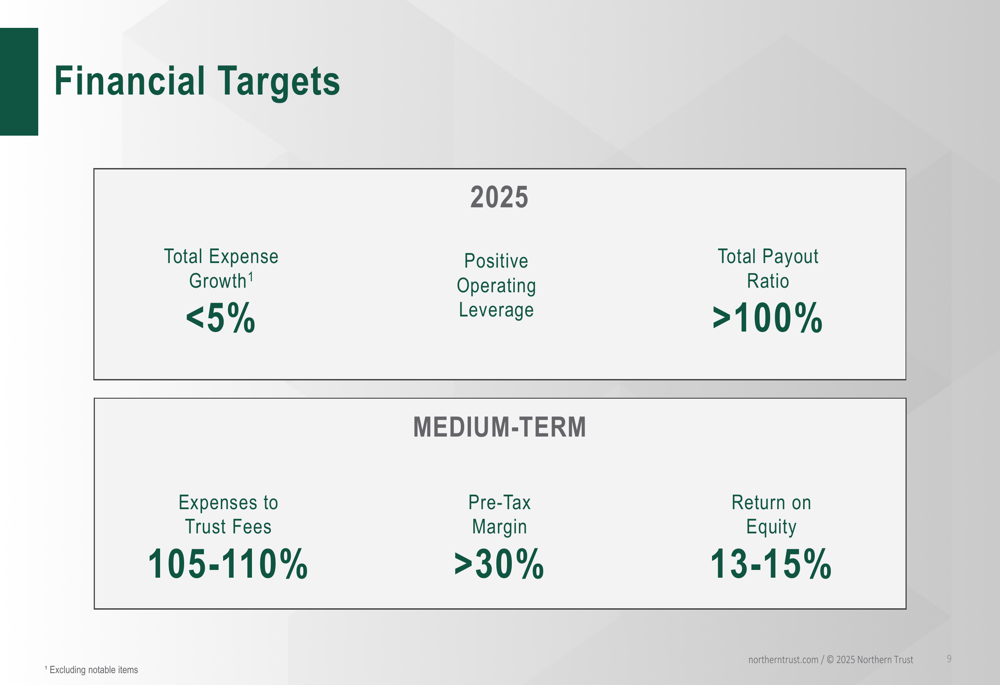 Financial Targets

2025

Total Expense Growth$^1$
<5%

Positive Operating Leverage

Total Payout Ratio
>100%

MEDIUM-TERM

Expenses to Trust Fees
105-110%

Pre-Tax Margin
>30%

Return on Equity
13-15%

$^1$ Excluding notable items

northerntrust.com / © 2025 Northern Trust 9